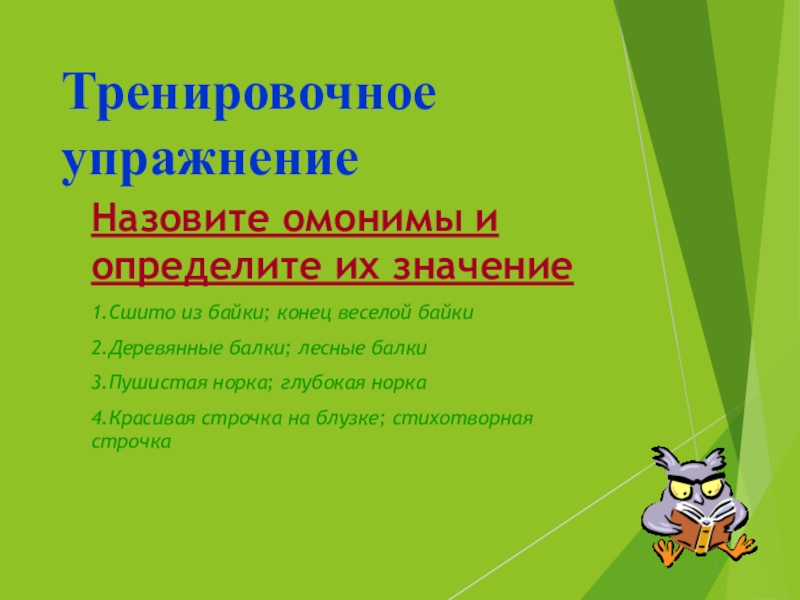 Тренировочное упражнение

Назовите омонимы и определите их значение

1.Сшито из байки; конец веселой байки

2.Деревянные балки; лесные балки

3.Пушистая норка; глубокая норка

4.Красивая строчка на блузке; стихотворная строчка